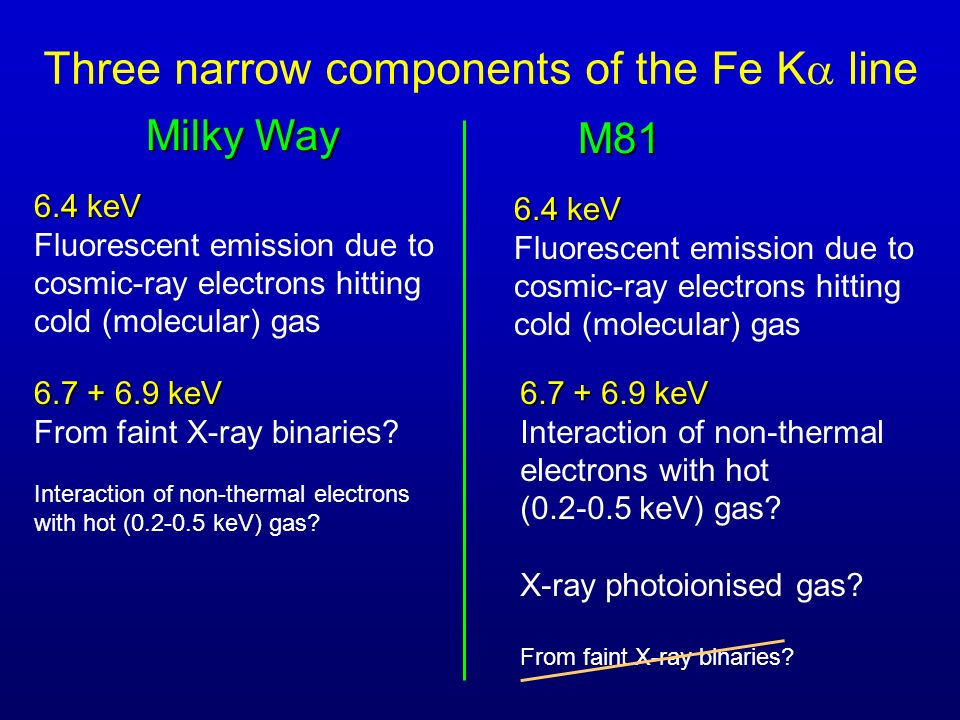 Three narrow components of the Fe K$\alpha$ line

Milky Way

6.4 keV
Fluorescent emission due to cosmic-ray electrons hitting cold (molecular) gas

6.7 + 6.9 keV
From faint X-ray binaries?

Interaction of non-thermal electrons with hot (0.2-0.5 keV) gas?

M81

6.4 keV
Fluorescent emission due to cosmic-ray electrons hitting cold (molecular) gas

6.7 + 6.9 keV
Interaction of non-thermal electrons with hot (0.2-0.5 keV) gas?

X-ray photoionised gas?

From faint X-ray binaries?